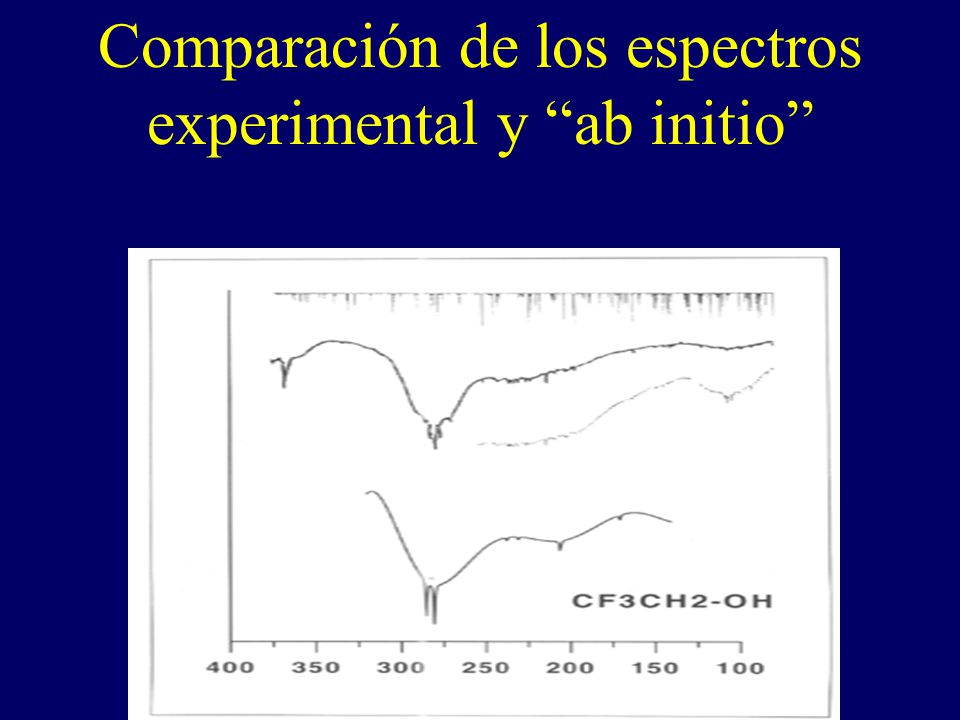 Comparación de los espectros experimental y “ab initio”

CF3CH2-OH

400 350 300 250 200 150 100